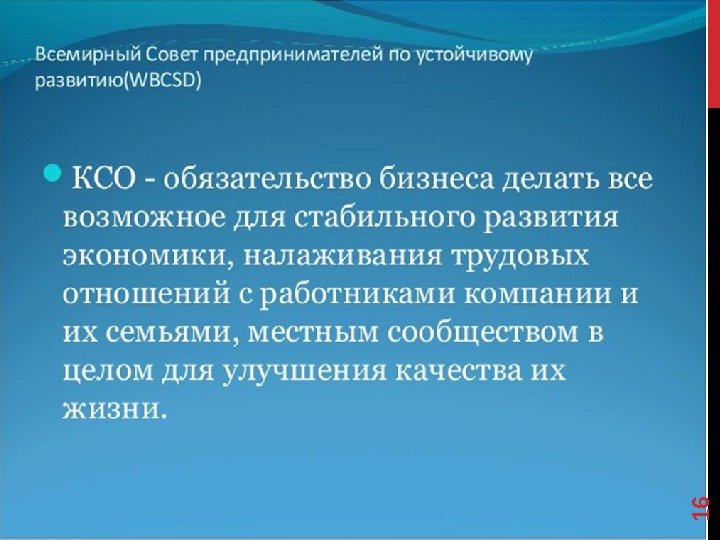 Всемирный Совет предпринимателей по устойчивому развитию(WBCSD)

КСО - обязательство бизнеса делать все возможное для стабильного развития экономики, налаживания трудовых отношений с работниками компании и их семьями, местным сообществом в целом для улучшения качества их жизни.

16